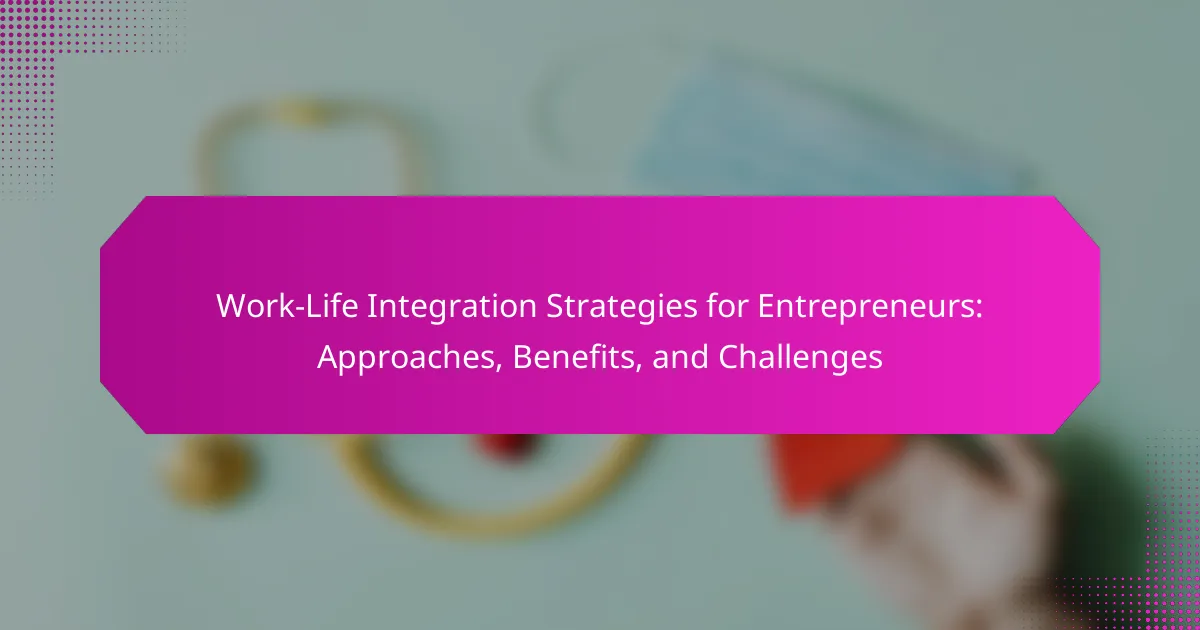 Work-Life Integration Strategies for Entrepreneurs: Approaches, Benefits, and Challenges